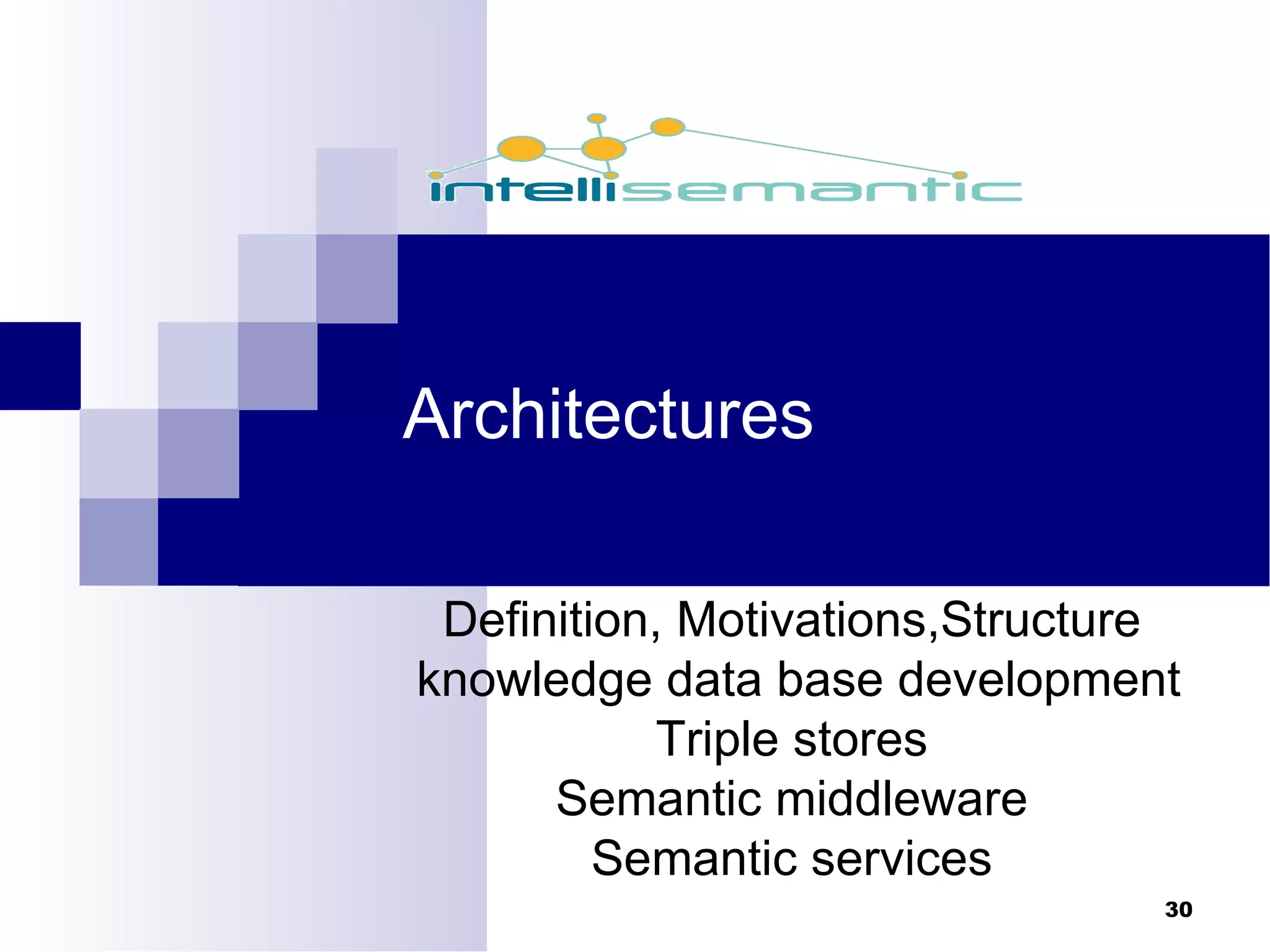 intellisemantic

Architectures

Definition, Motivations,Structure
knowledge data base development
Triple stores
Semantic middleware
Semantic services

30